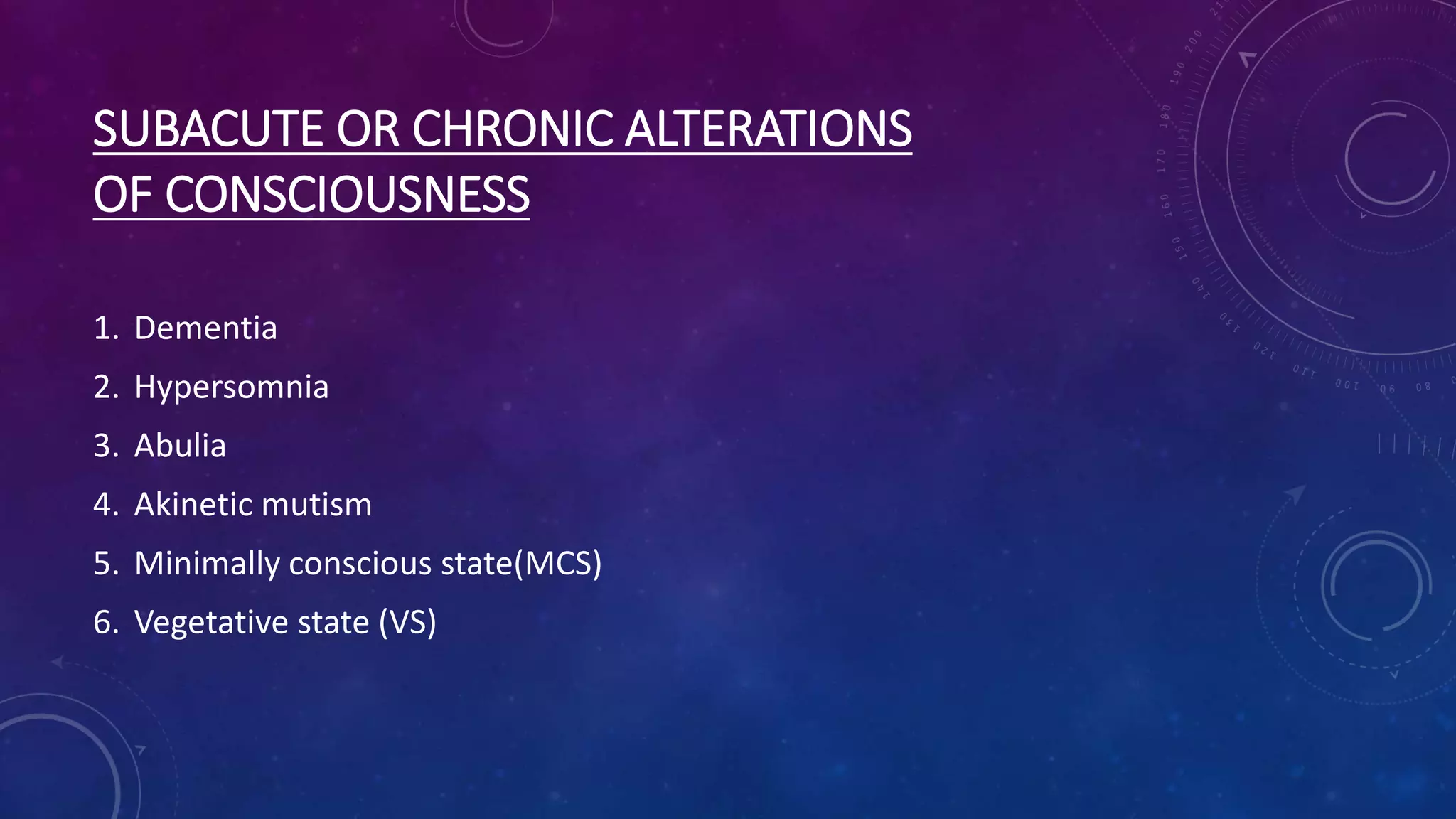 SUBACUTE OR CHRONIC ALTERATIONS OF CONSCIOUSNESS

1. Dementia
2. Hypersomnia
3. Abulia
4. Akinetic mutism
5. Minimally conscious state(MCS)
6. Vegetative state (VS)